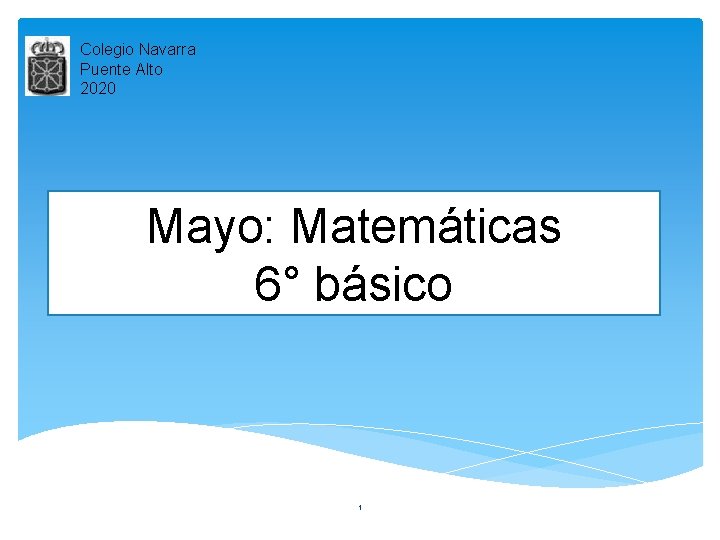 Colegio Navarra
Puente Alto
2020

Mayo: Matemáticas
6° básico

1